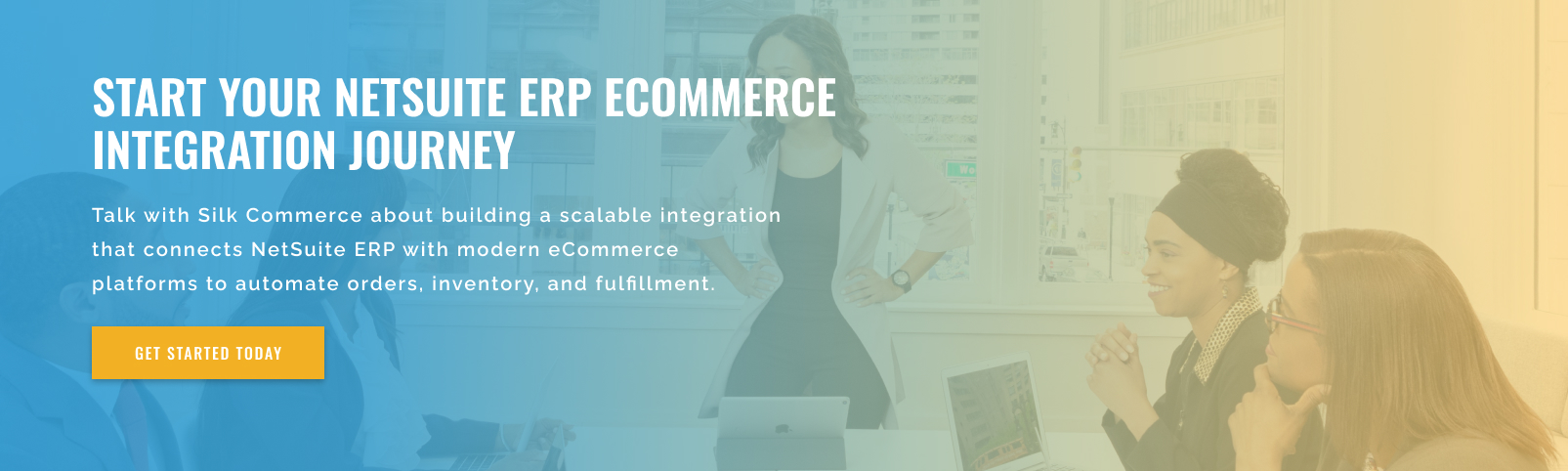 START YOUR NETSUITE ERP ECOMMERCE INTEGRATION JOURNEY

Talk with Silk Commerce about building a scalable integration that connects NetSuite ERP with modern eCommerce platforms to automate orders, inventory, and fulfillment.

GET STARTED TODAY